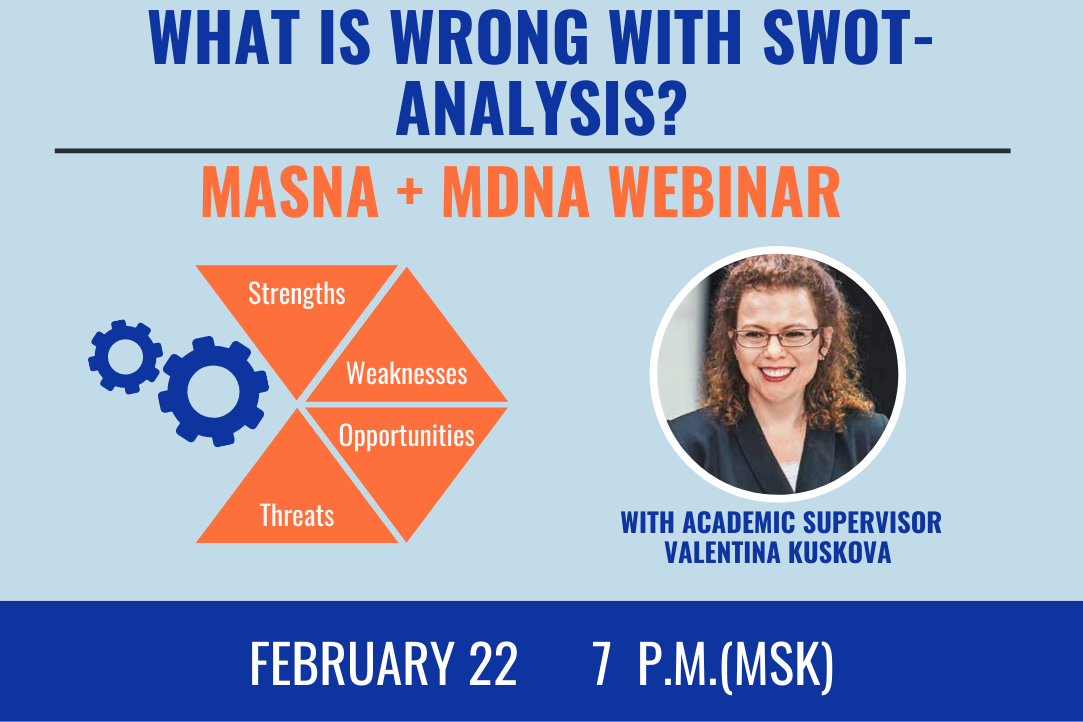 WHAT IS WRONG WITH SWOT-ANALYSIS?

MASNA + MDNA WEBINAR

Strengths
Weaknesses
Opportunities
Threats

WITH ACADEMIC SUPERVISOR
VALENTINA KUSKOVA

FEBRUARY 22 7 P.M.(MSK)